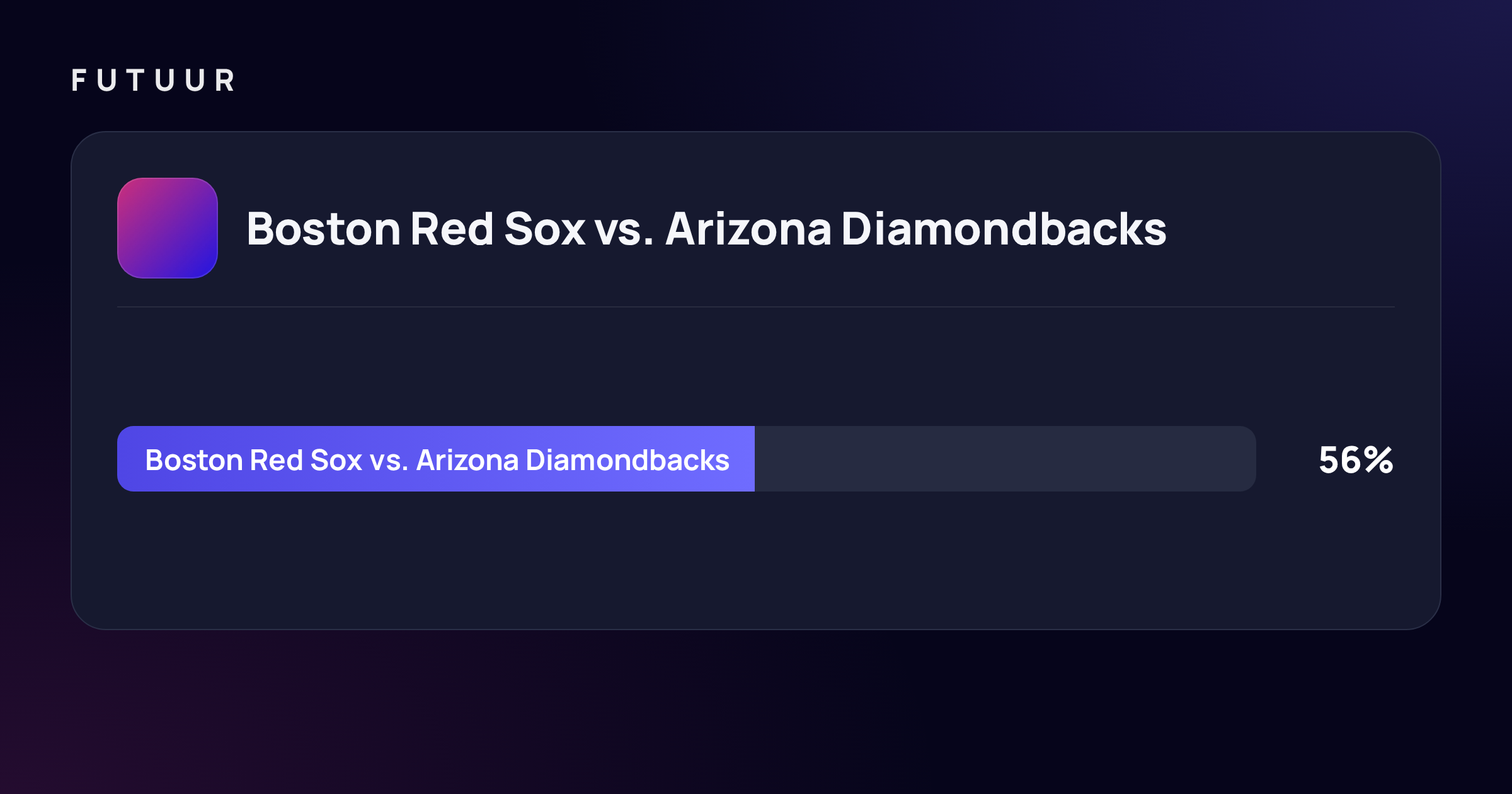 FUTUUR

Boston Red Sox vs. Arizona Diamondbacks

Boston Red Sox vs. Arizona Diamondbacks 56%